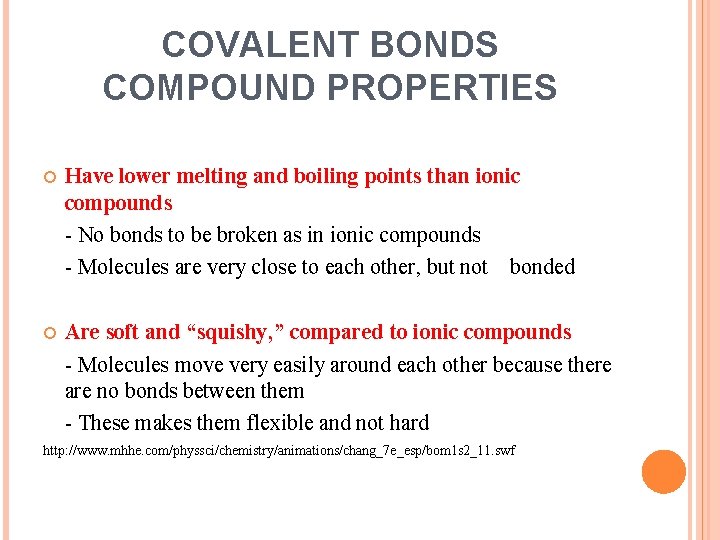 COVALENT BONDS
COMPOUND PROPERTIES

Have lower melting and boiling points than ionic compounds

- No bonds to be broken as in ionic compounds

- Molecules are very close to each other, but not bonded

Are soft and “squishy,” compared to ionic compounds

- Molecules move very easily around each other because there are no bonds between them

- These makes them flexible and not hard

http://www.mhhe.com/physsci/chemistry/animations/chang_7e_esp/bom1s2_11.swf